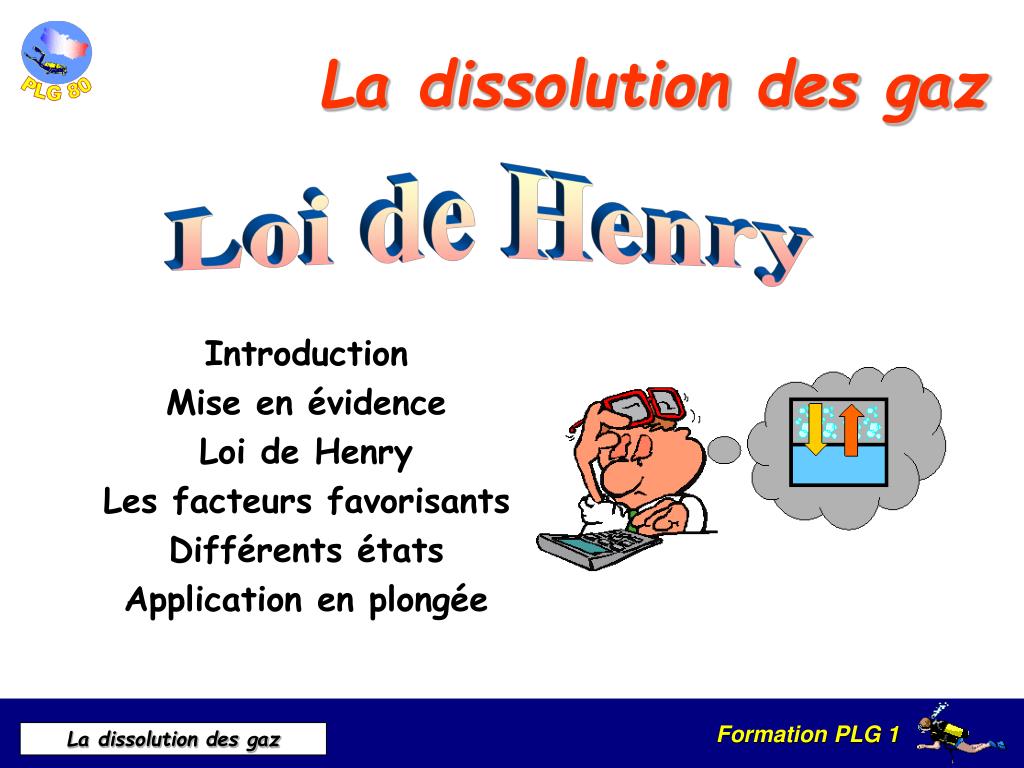 PLG 80

La dissolution des gaz

Loi de Henry

Introduction
Mise en évidence
Loi de Henry
Les facteurs favorisants
Différents états
Application en plongée

La dissolution des gaz

Formation PLG 1